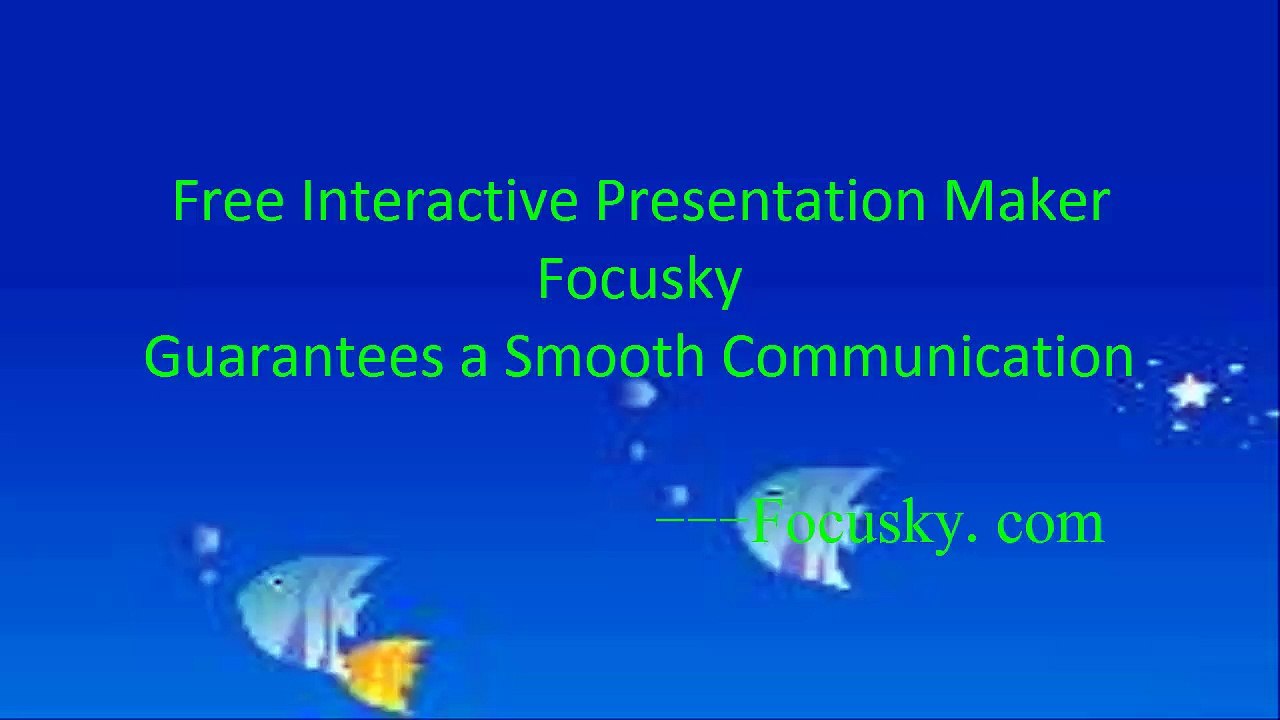 Free Interactive Presentation Maker
Focusky
Guarantees a Smooth Communication

———Focusky. com